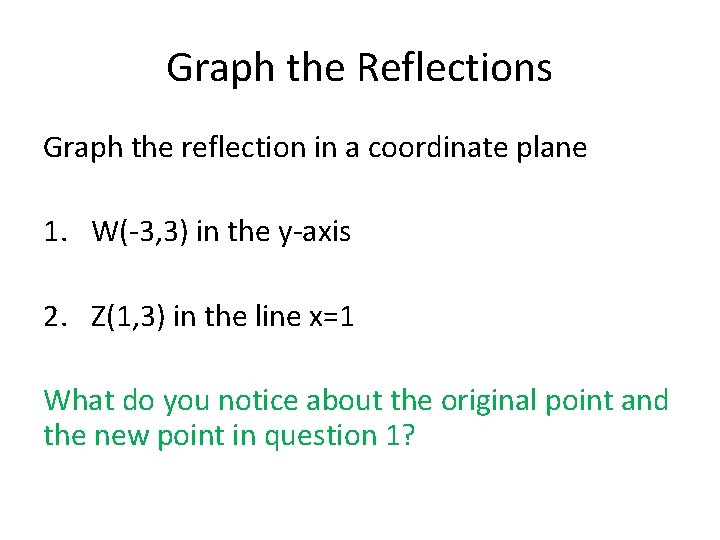 Graph the Reflections

Graph the reflection in a coordinate plane

1. W(-3,3) in the y-axis

2. Z(1,3) in the line x=1

What do you notice about the original point and the new point in question 1?